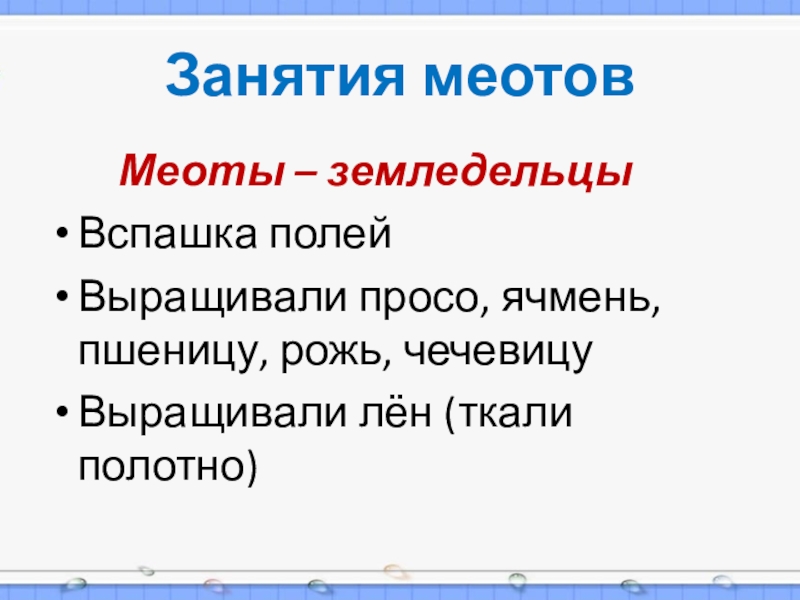 Занятия меотов

Меоты – земледельцы

• Вспашка полей
• Выращивали просо, ячмень, пшеницу, рожь, чечевицу
• Выращивали лён (ткали полотно)